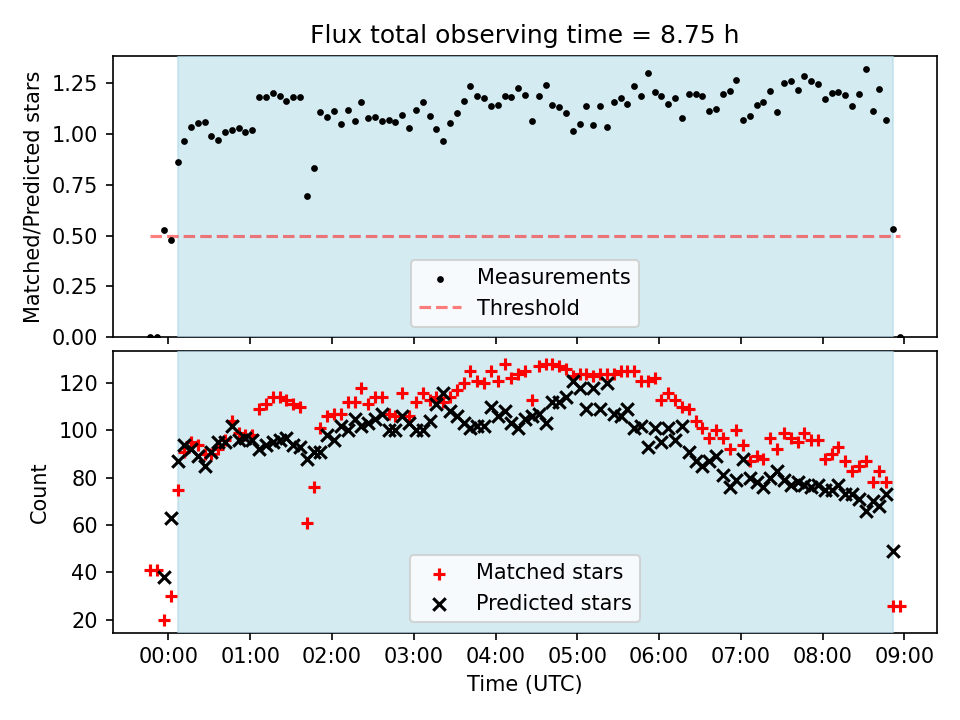 Flux total observing time = 8.75 h

Matched/Predicted stars

1.25
1.00
0.75
0.50
0.25
0.00

Measurements
Threshold

Count

120
100
80
60
40
20

Matched stars
Predicted stars

00:00 01:00 02:00 03:00 04:00 05:00 06:00 07:00 08:00 09:00

Time (UTC)